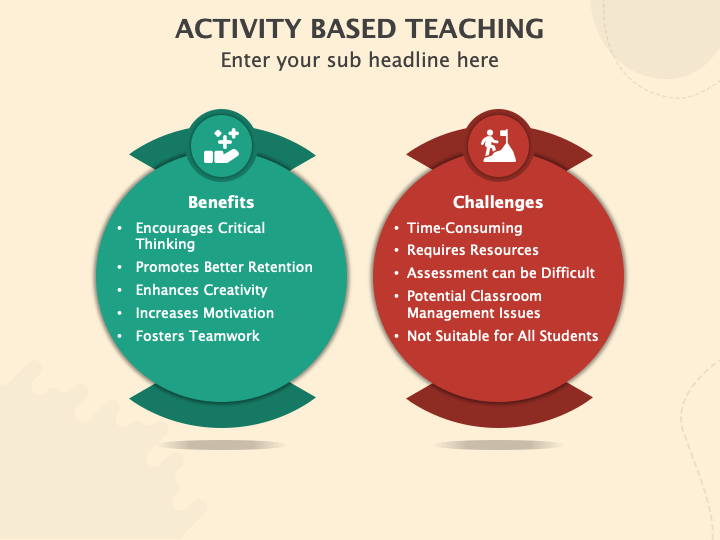 ACTIVITY BASED TEACHING
Enter your sub headline here

Benefits
• Encourages Critical Thinking
• Promotes Better Retention
• Enhances Creativity
• Increases Motivation
• Fosters Teamwork

Challenges
• Time-Consuming
• Requires Resources
• Assessment can be Difficult
• Potential Classroom Management Issues
• Not Suitable for All Students